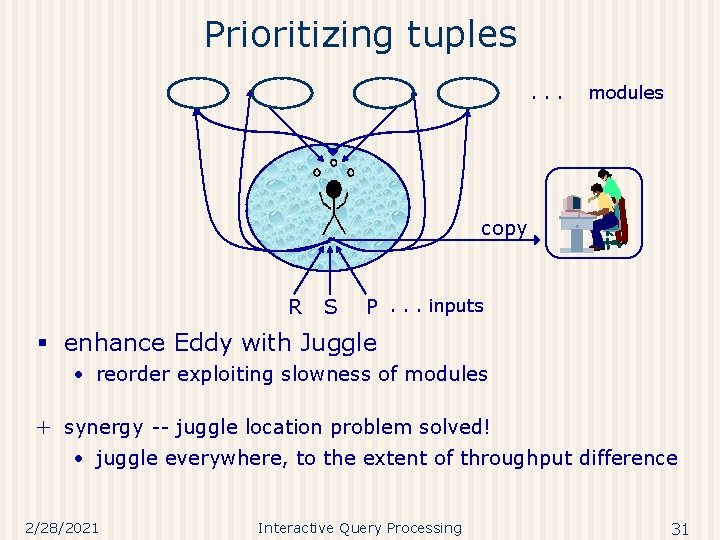 Prioritizing tuples

. . . modules

copy

R S P . . . inputs

▪ enhance Eddy with Juggle
• reorder exploiting slowness of modules

+ synergy -- juggle location problem solved!
• juggle everywhere, to the extent of throughput difference

2/28/2021 Interactive Query Processing 31